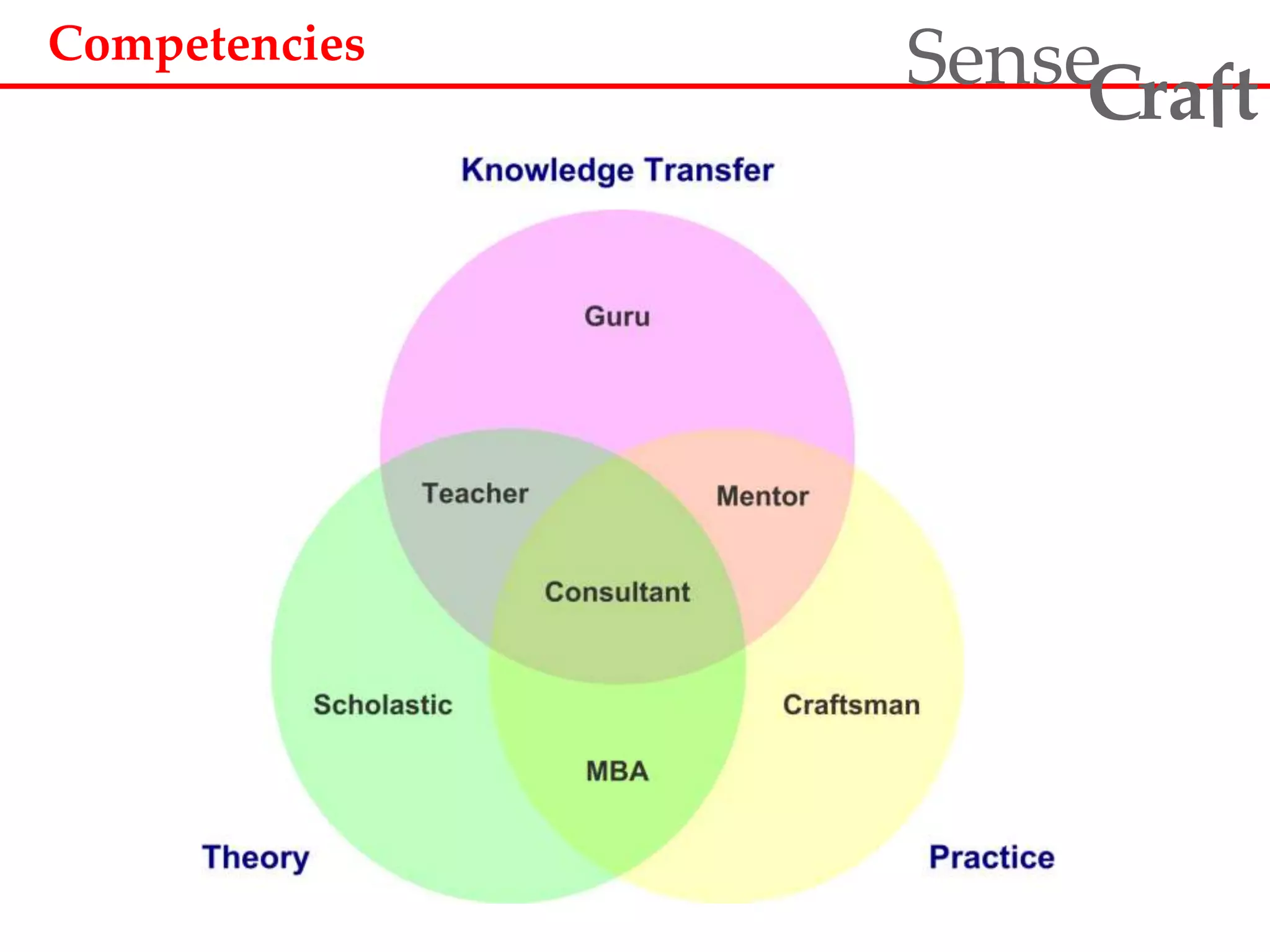 Competencies

SenseCraft

Knowledge Transfer

Guru

Teacher

Mentor

Consultant

Scholastic

Craftsman

MBA

Theory

Practice